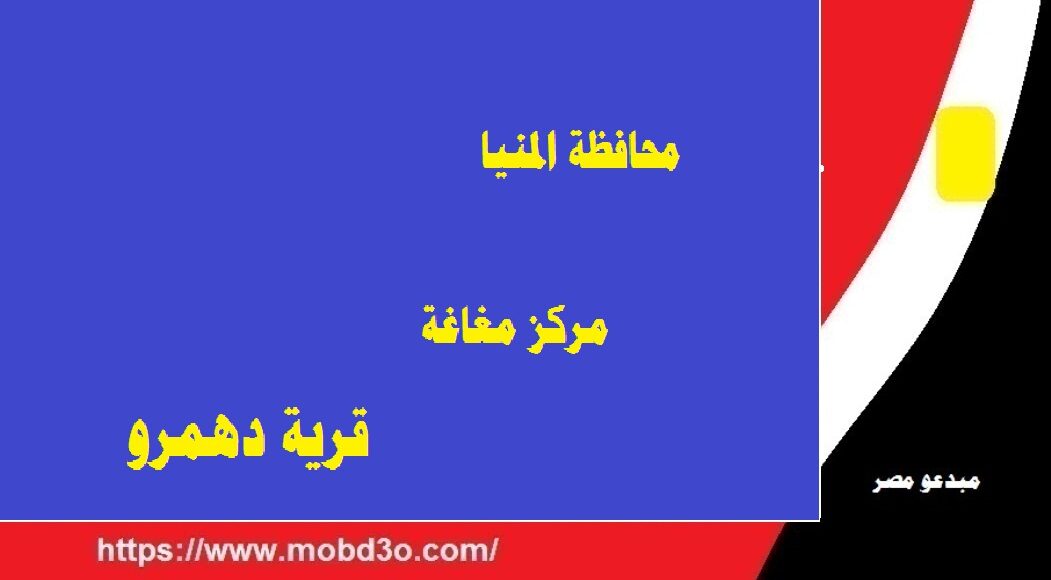 محافظة المنيا

مركز مغاغة

قرية دهمرو

مبدعو مصر

https://www.mobd3o.com/